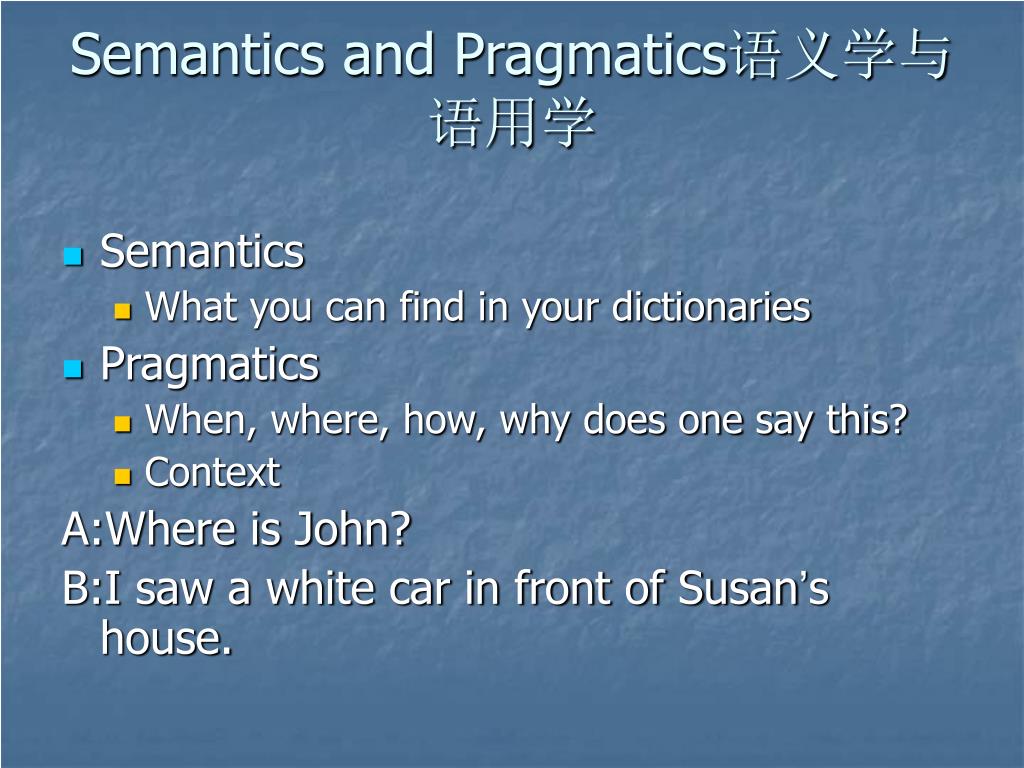 Semantics and Pragmatics语义学与语用学

Semantics
What you can find in your dictionaries
Pragmatics
When, where, how, why does one say this?
Context

A:Where is John?

B:I saw a white car in front of Susan's house.